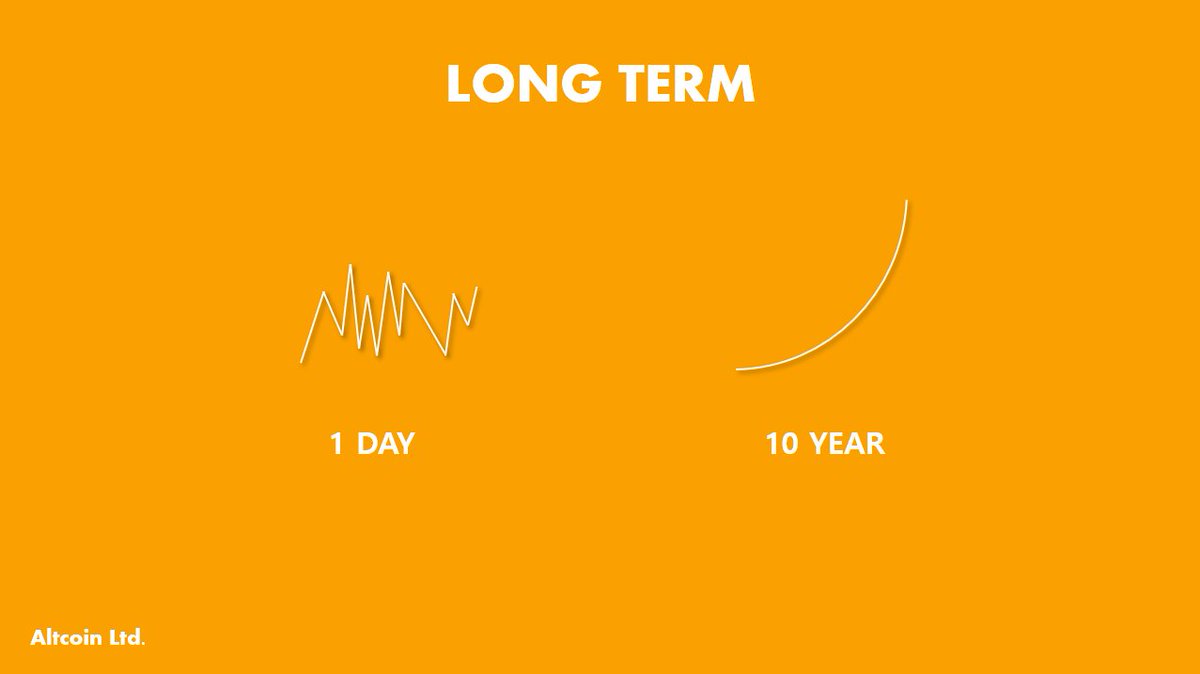 LONG TERM

1 DAY

10 YEAR

Altcoin Ltd.